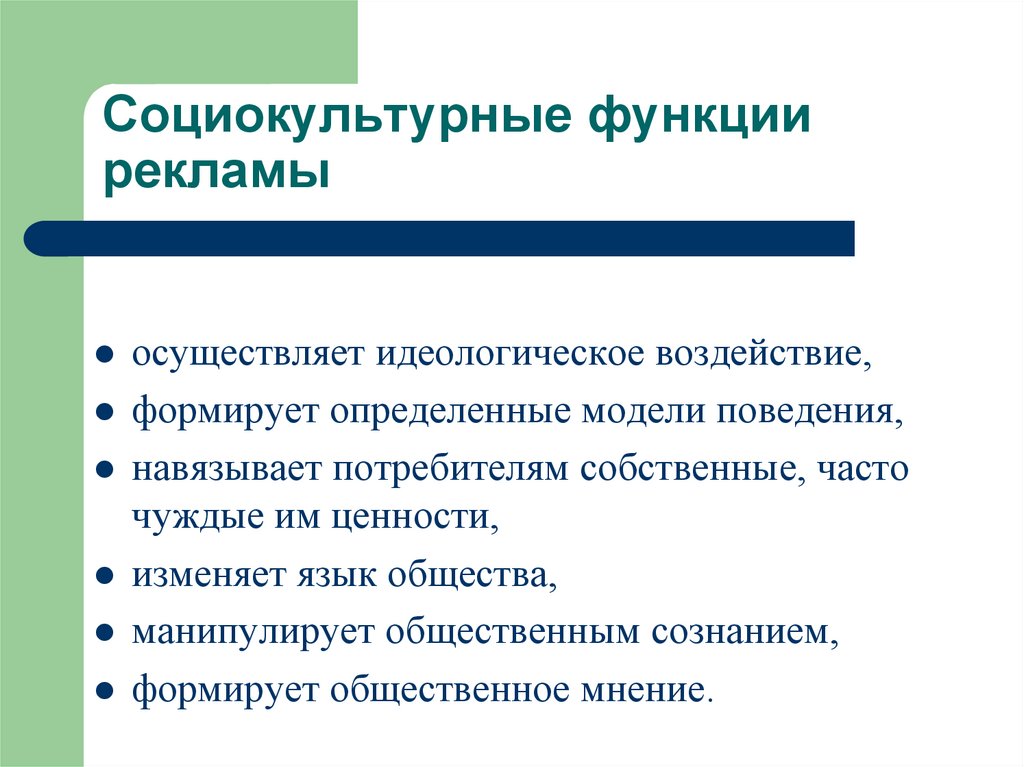 Социокультурные функции рекламы

- осуществляет идеологическое воздействие,
- формирует определенные модели поведения,
- навязывает потребителям собственные, часто чуждые им ценности,
- изменяет язык общества,
- манипулирует общественным сознанием,
- формирует общественное мнение.